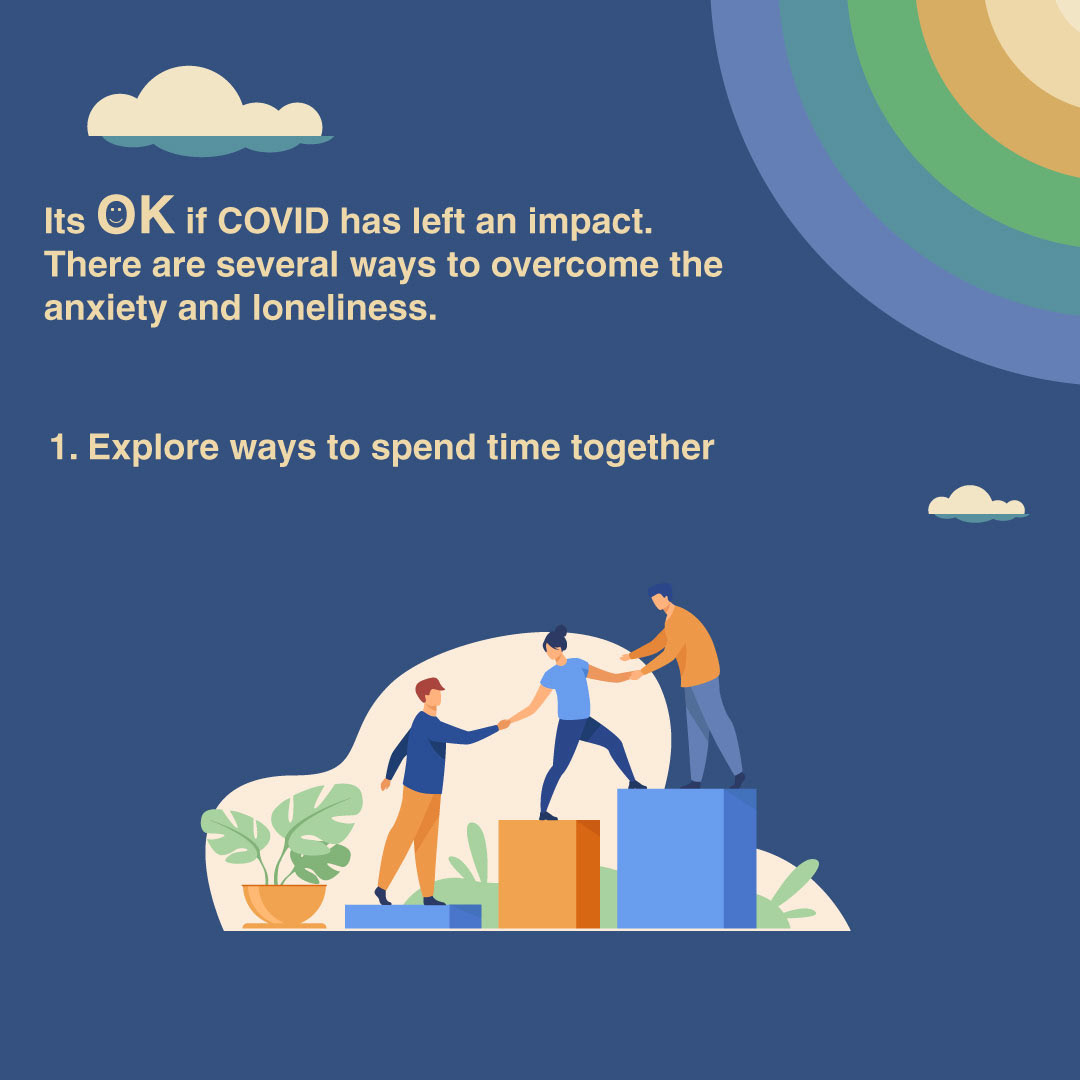 Its OK if COVID has left an impact. There are several ways to overcome the anxiety and loneliness.

1. Explore ways to spend time together